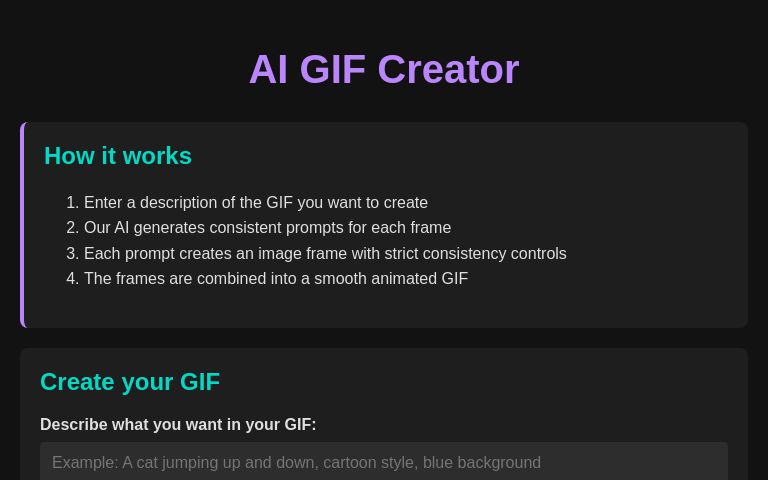 AI GIF Creator

How it works

1. Enter a description of the GIF you want to create
2. Our AI generates consistent prompts for each frame
3. Each prompt creates an image frame with strict consistency controls
4. The frames are combined into a smooth animated GIF

Create your GIF

Describe what you want in your GIF:

Example: A cat jumping up and down, cartoon style, blue background